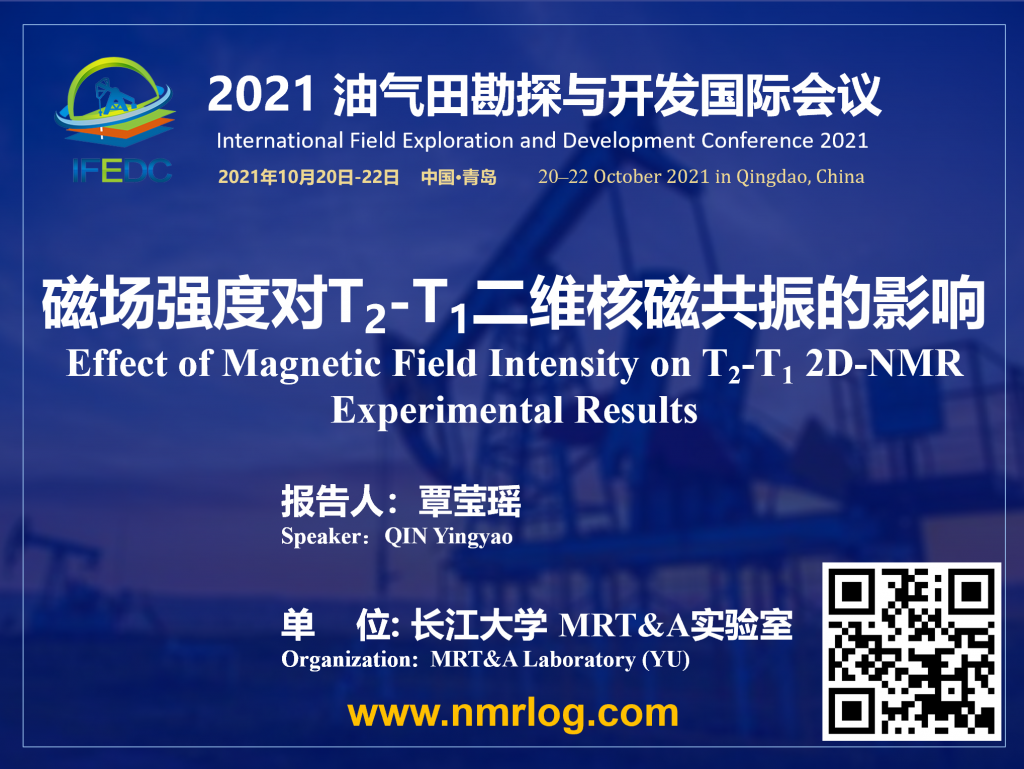 IFEDC

2021 油气田勘探与开发国际会议
International Field Exploration and Development Conference 2021
2021年10月20日-22日 中国•青岛 20–22 October 2021 in Qingdao, China

磁场强度对$T_2$-$T_1$二维核磁共振的影响
Effect of Magnetic Field Intensity on $T_2$-$T_1$ 2D-NMR Experimental Results

报告人：覃莹瑶
Speaker：QIN Yingyao

单 位: 长江大学 MRT&A实验室
Organization: MRT&A Laboratory (YU)

www.nmrlog.com